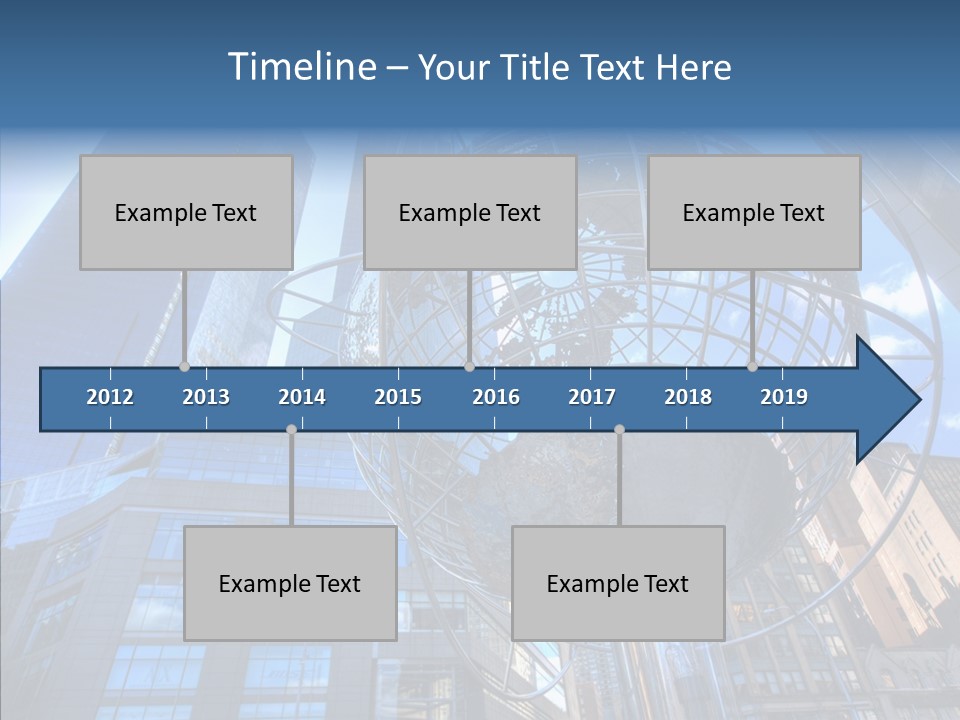 Timeline – Your Title Text Here

Example Text

Example Text

Example Text

2012 2013 2014 2015 2016 2017 2018 2019

Example Text

Example Text